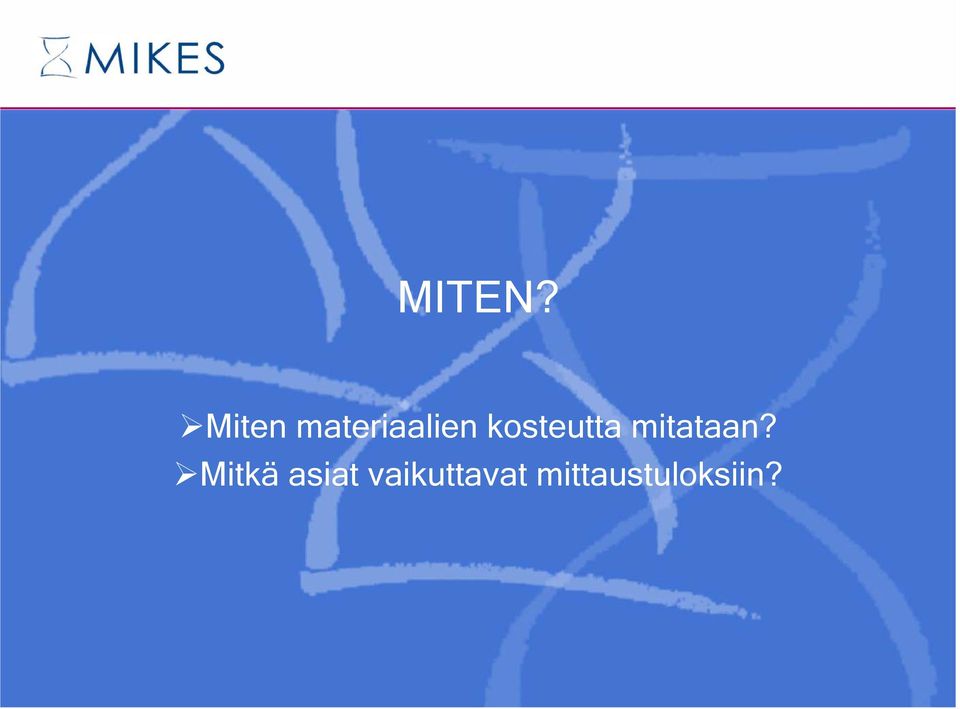 MIKES

MITEN?

➢Miten materiaalien kosteutta mitataan?
➢Mitkä asiat vaikuttavat mittaustuloksiin?